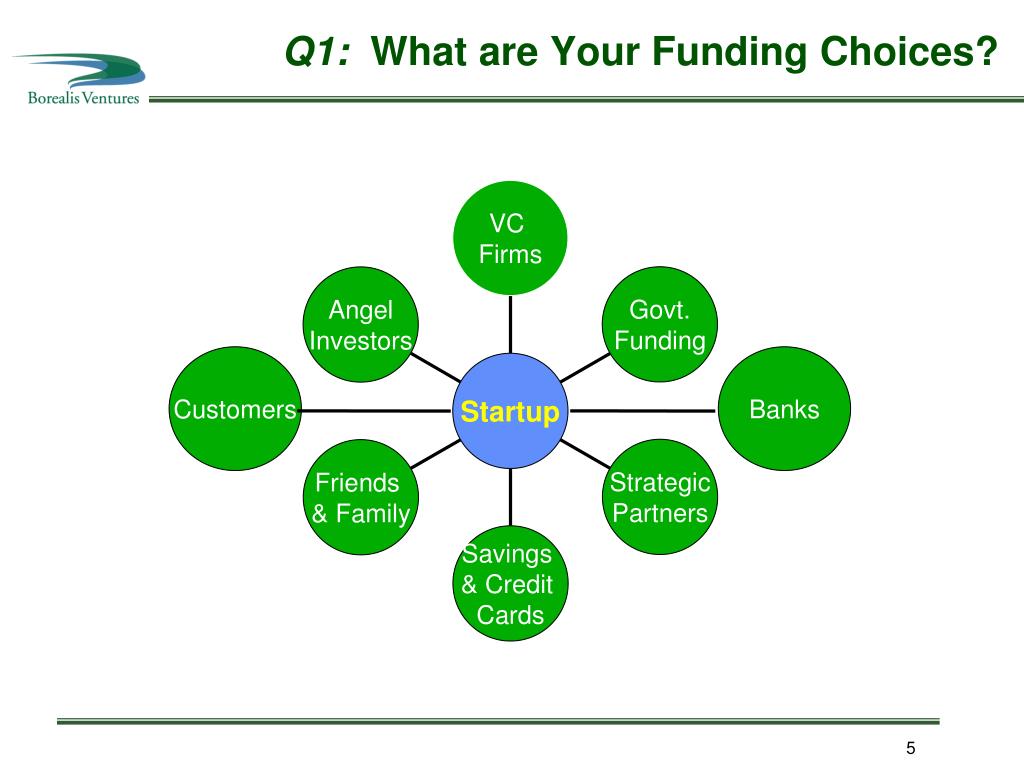 Borealis Ventures

Q1: What are Your Funding Choices?

VC Firms

Angel Investors

Govt. Funding

Customers

Startup

Banks

Friends & Family

Strategic Partners

Savings & Credit Cards

5